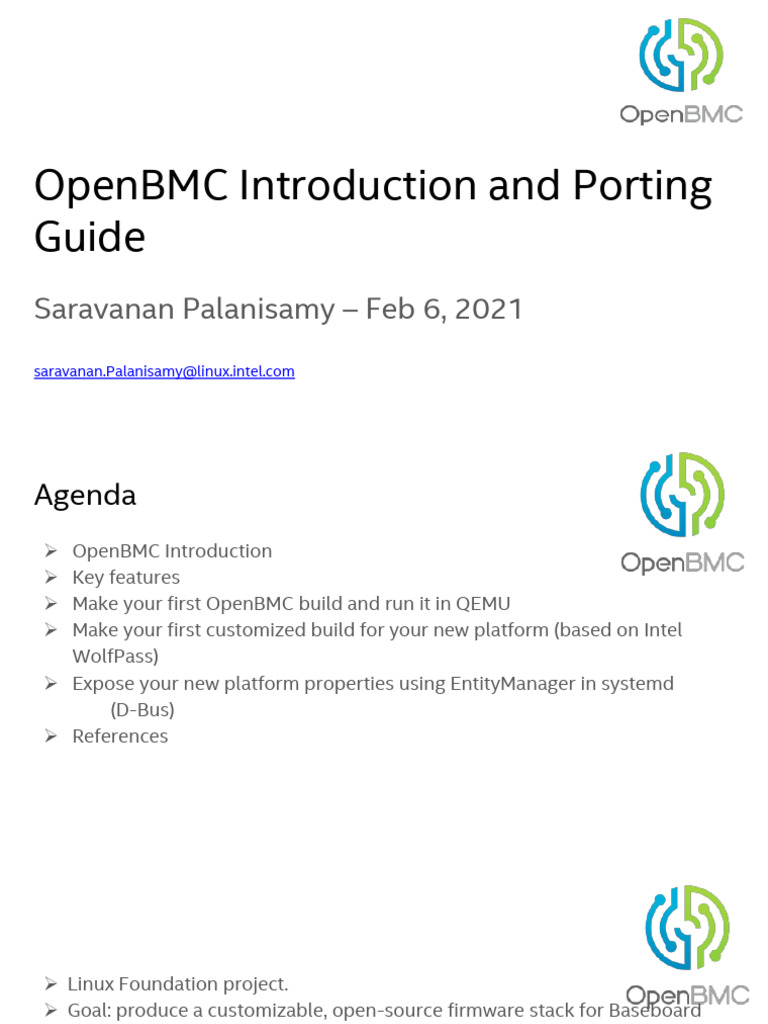 OpenBMC

OpenBMC Introduction and Porting Guide

Saravanan Palanisamy – Feb 6, 2021

saravanan.Palanisamy@linux.intel.com

Agenda

OpenBMC

➢ OpenBMC Introduction
➢ Key features
➢ Make your first OpenBMC build and run it in QEMU
➢ Make your first customized build for your new platform (based on Intel WolfPass)
➢ Expose your new platform properties using EntityManager in systemd (D-Bus)
➢ References

OpenBMC

➢ Linux Foundation project.
➢ Goal: produce a customizable, open-source firmware stack for Baseboard